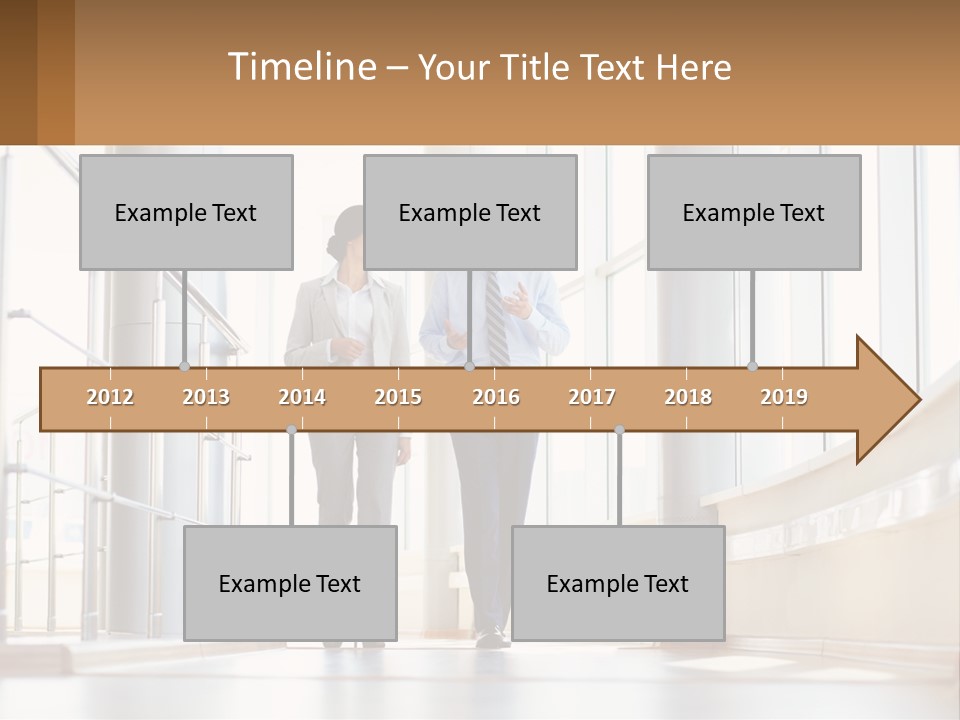 Timeline – Your Title Text Here

Example Text

Example Text

Example Text

2012 2013 2014 2015 2016 2017 2018 2019

Example Text

Example Text